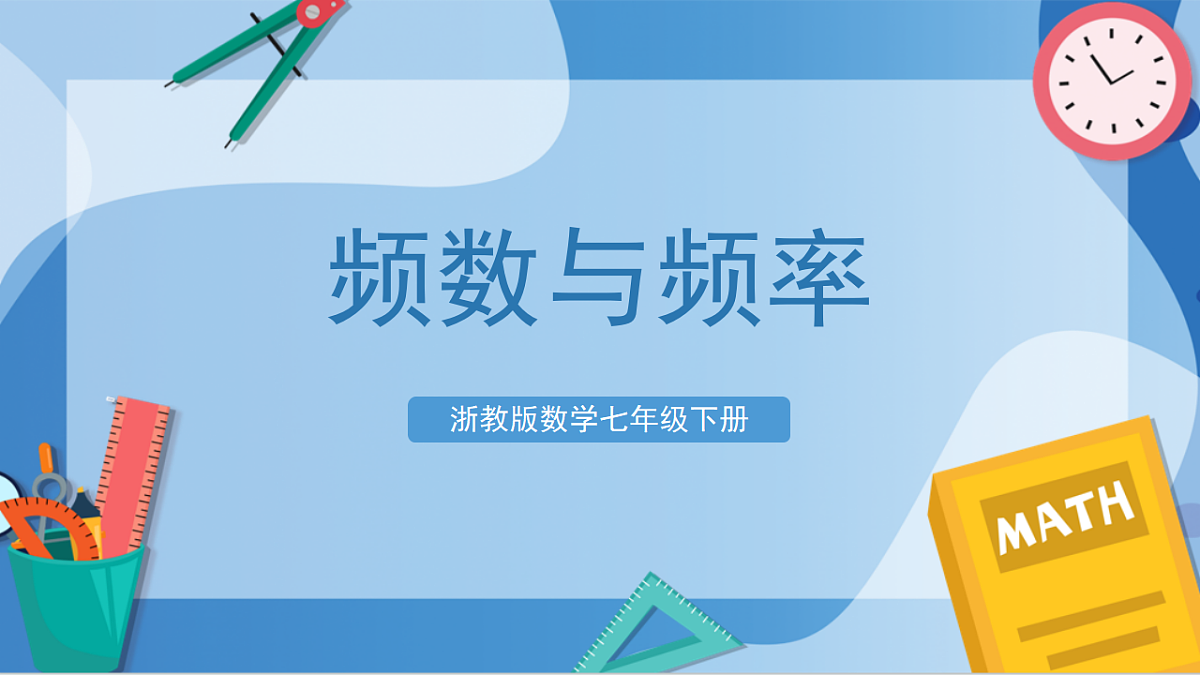 频数与频率

浙教版数学七年级下册

MATH